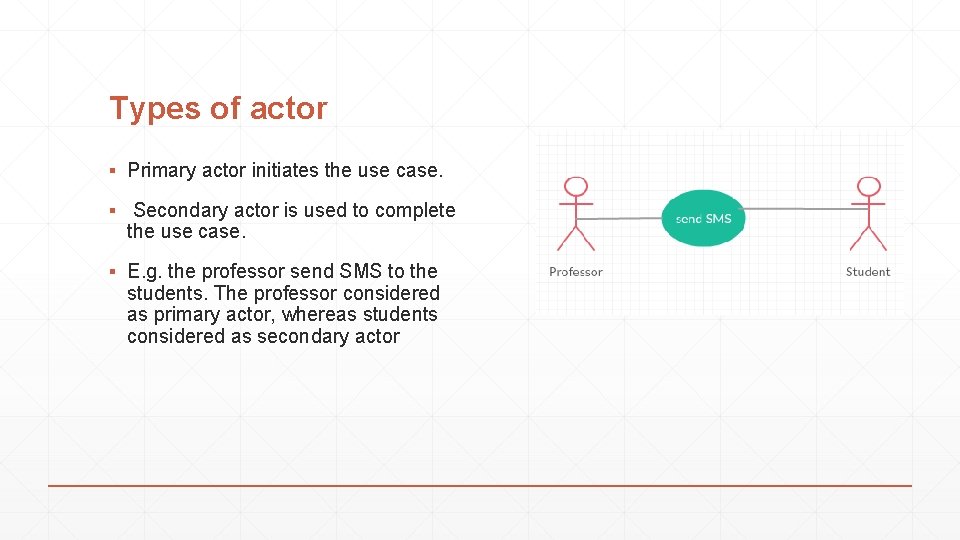 Types of actor

▪ Primary actor initiates the use case.

▪ Secondary actor is used to complete the use case.

▪ E.g. the professor send SMS to the students. The professor considered as primary actor, whereas students considered as secondary actor

send SMS

Professor

Student